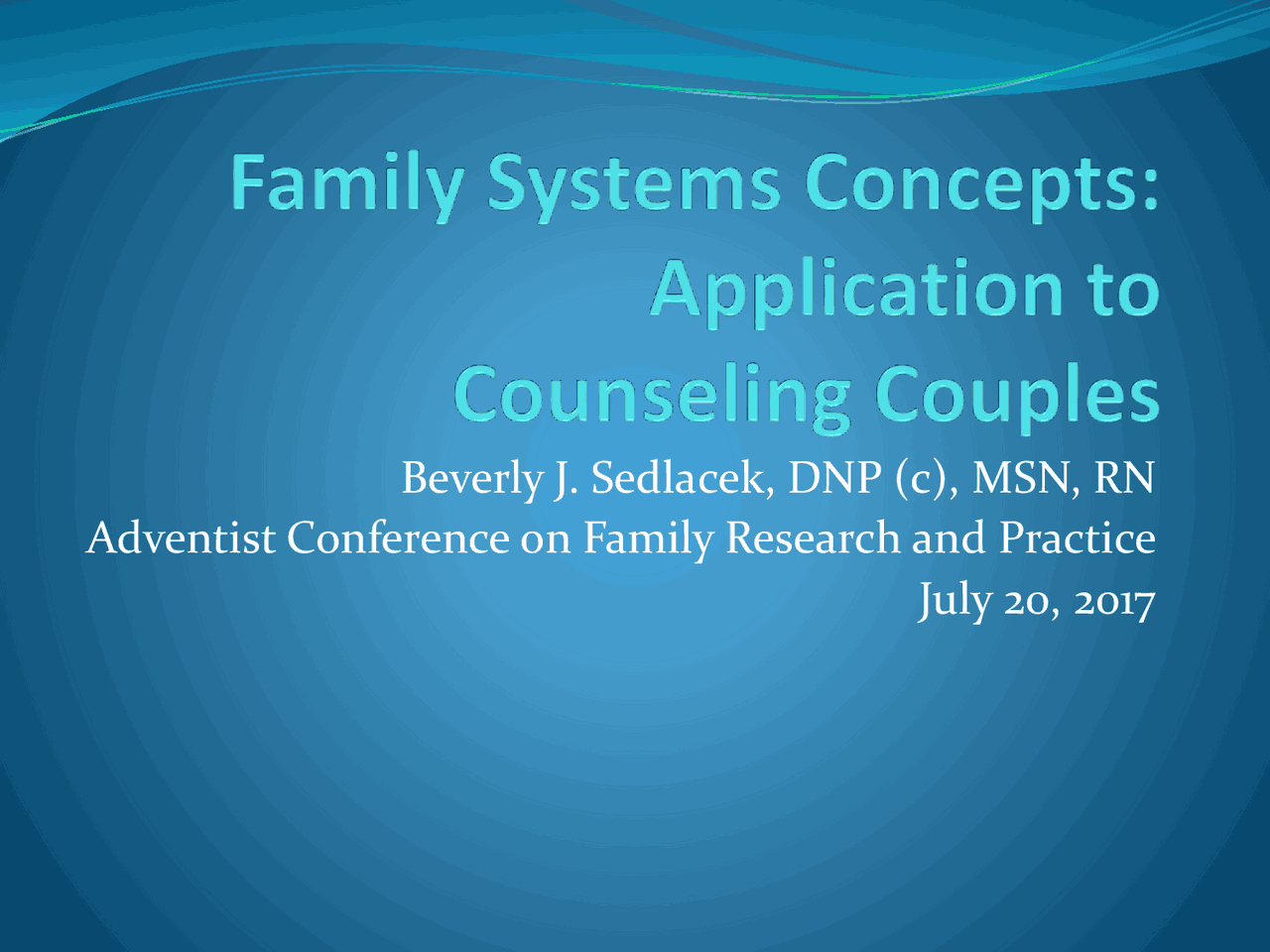 Family Systems Concepts: Application to Counseling Couples

Beverly J. Sedlacek, DNP (c), MSN, RN
Adventist Conference on Family Research and Practice
July 20, 2017